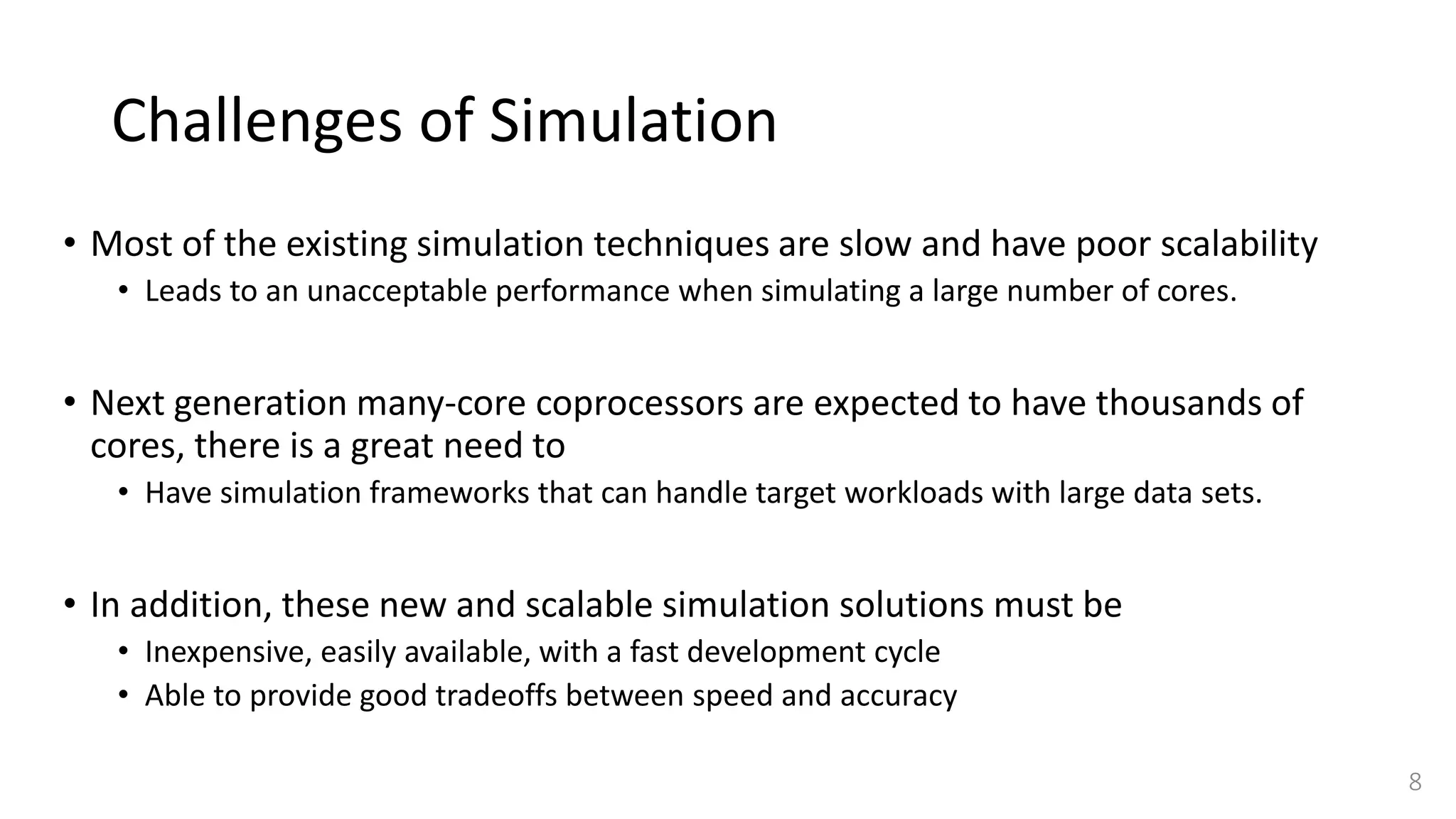 Challenges of Simulation

• Most of the existing simulation techniques are slow and have poor scalability
  • Leads to an unacceptable performance when simulating a large number of cores.

• Next generation many-core coprocessors are expected to have thousands of cores, there is a great need to
  • Have simulation frameworks that can handle target workloads with large data sets.

• In addition, these new and scalable simulation solutions must be
  • Inexpensive, easily available, with a fast development cycle
  • Able to provide good tradeoffs between speed and accuracy

8